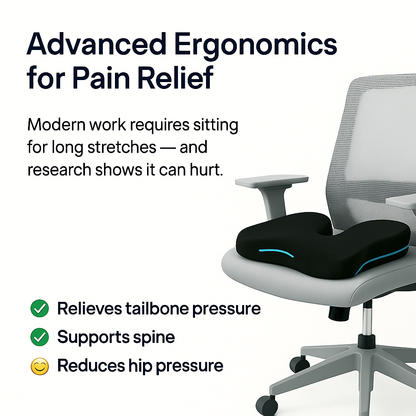 Advanced Ergonomics for Pain Relief

Modern work requires sitting for long stretches — and research shows it can hurt.

✅ Relieves tailbone pressure
✅ Supports spine
😊 Reduces hip pressure